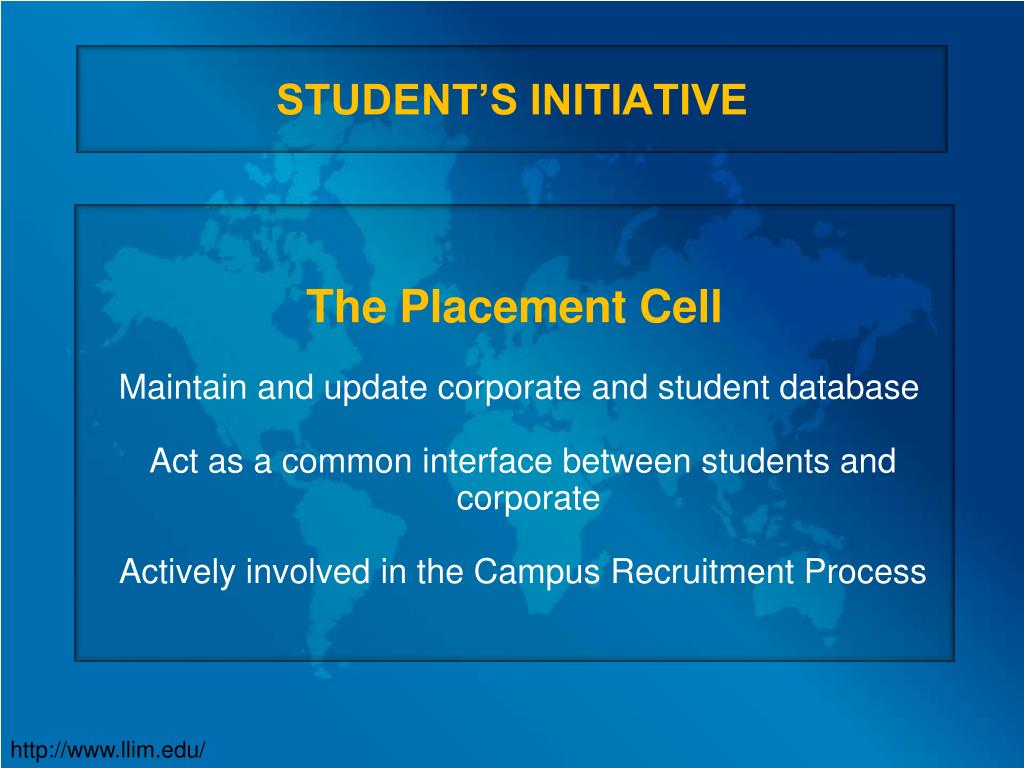 STUDENT’S INITIATIVE

The Placement Cell

Maintain and update corporate and student database

Act as a common interface between students and corporate

Actively involved in the Campus Recruitment Process

http://www.llim.edu/